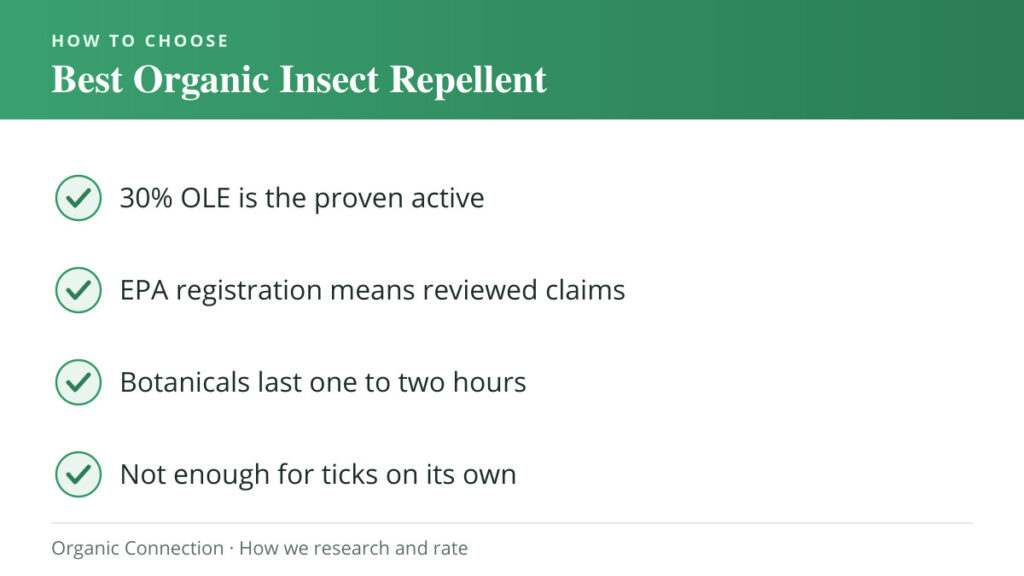 HOW TO CHOOSE
Best Organic Insect Repellent

30% OLE is the proven active

EPA registration means reviewed claims

Botanicals last one to two hours

Not enough for ticks on its own

Organic Connection · How we research and rate